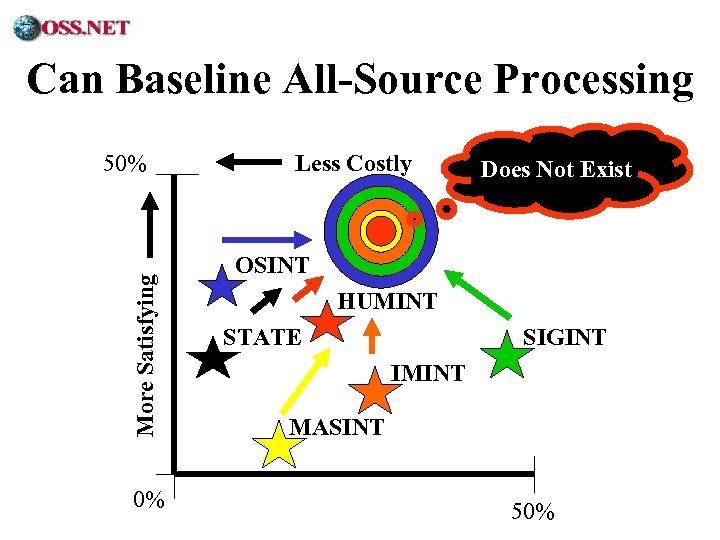 OSS.NET

Can Baseline All-Source Processing

50%

Less Costly

Does Not Exist

More Satisfying

OSINT

HUMINT

STATE

SIGINT

IMINT

MASINT

0%

50%